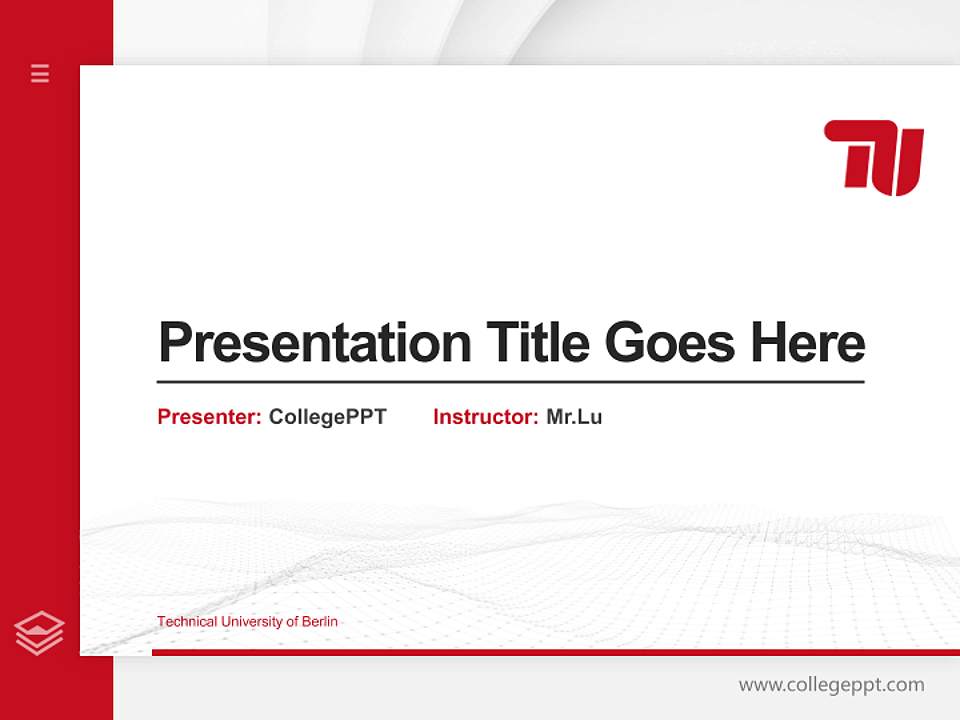 TU

Presentation Title Goes Here

Presenter: CollegePPT Instructor: Mr.Lu

Technical University of Berlin

www.collegeppt.com